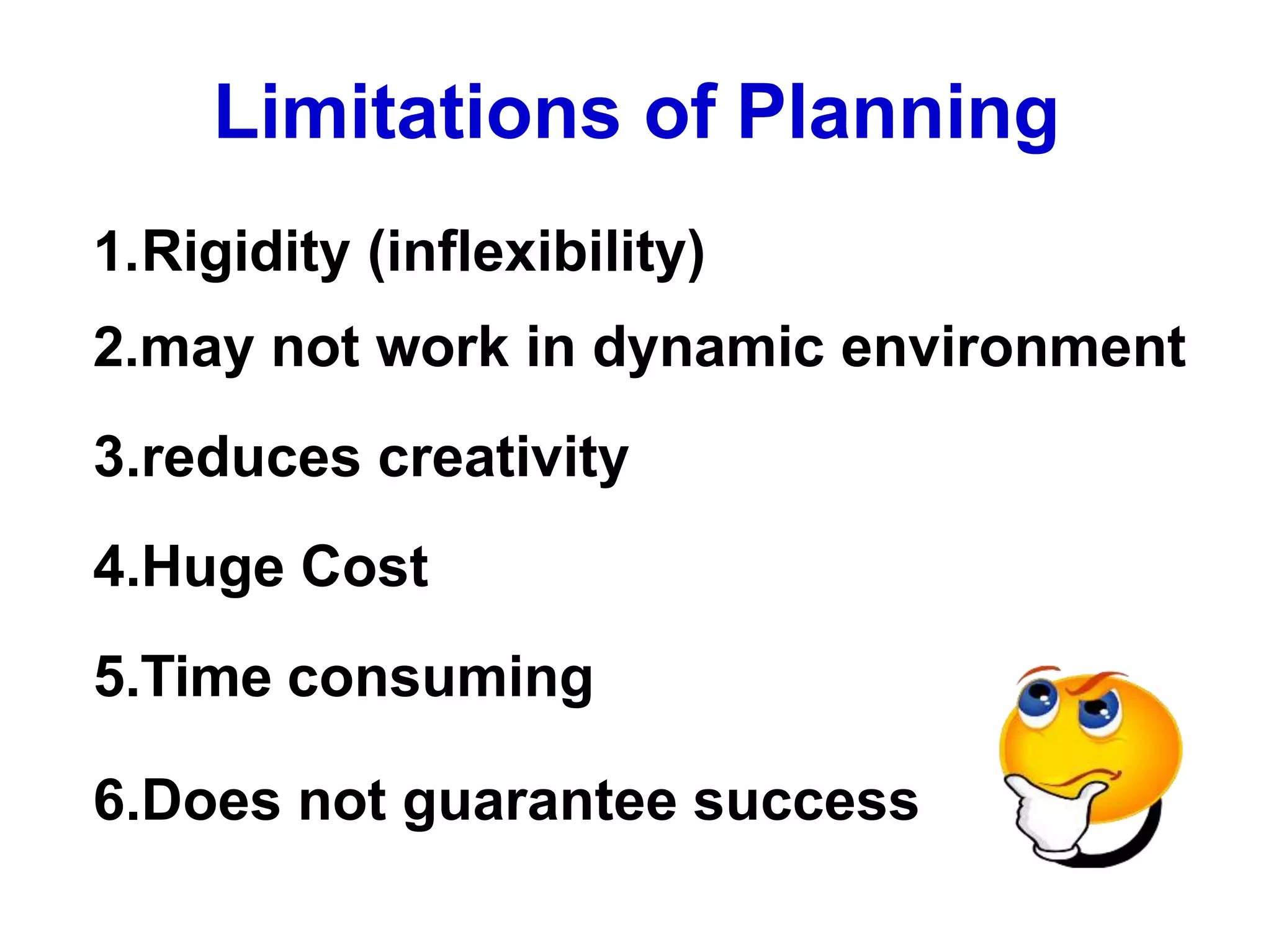 Limitations of Planning

1.Rigidity (inflexibility)

2.may not work in dynamic environment

3.reduces creativity

4.Huge Cost

5.Time consuming

6.Does not guarantee success